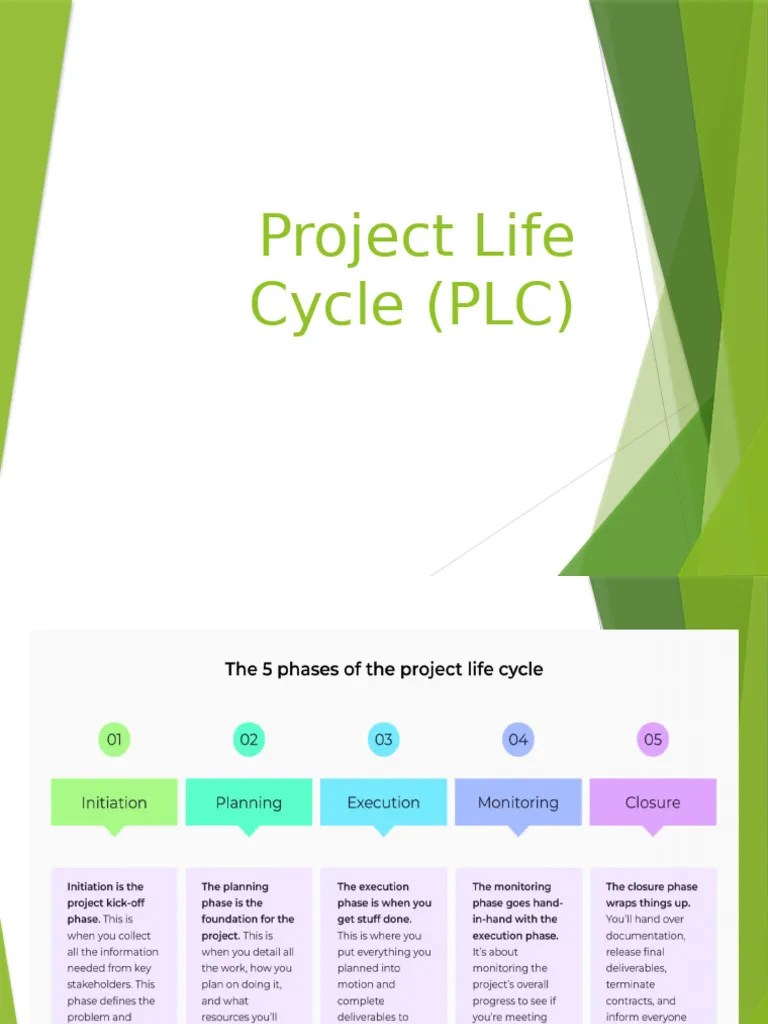 Project Life Cycle (PLC)

The 5 phases of the project life cycle

01

Initiation

Initiation is the project kick-off phase. This is when you collect all the information needed from key stakeholders. This phase defines the problem and

02

Planning

The planning phase is the foundation for the project. This is when you detail all the work, how you plan on doing it, and what resources you'll

03

Execution

The execution phase is when you get stuff done. This is where you put everything you planned into motion and complete deliverables to

04

Monitoring

The monitoring phase goes hand-in-hand with the execution phase. It's about monitoring the project's overall progress to see if you're meeting

05

Closure

The closure phase wraps things up. You'll hand over documentation, release final deliverables, terminate contracts, and inform everyone